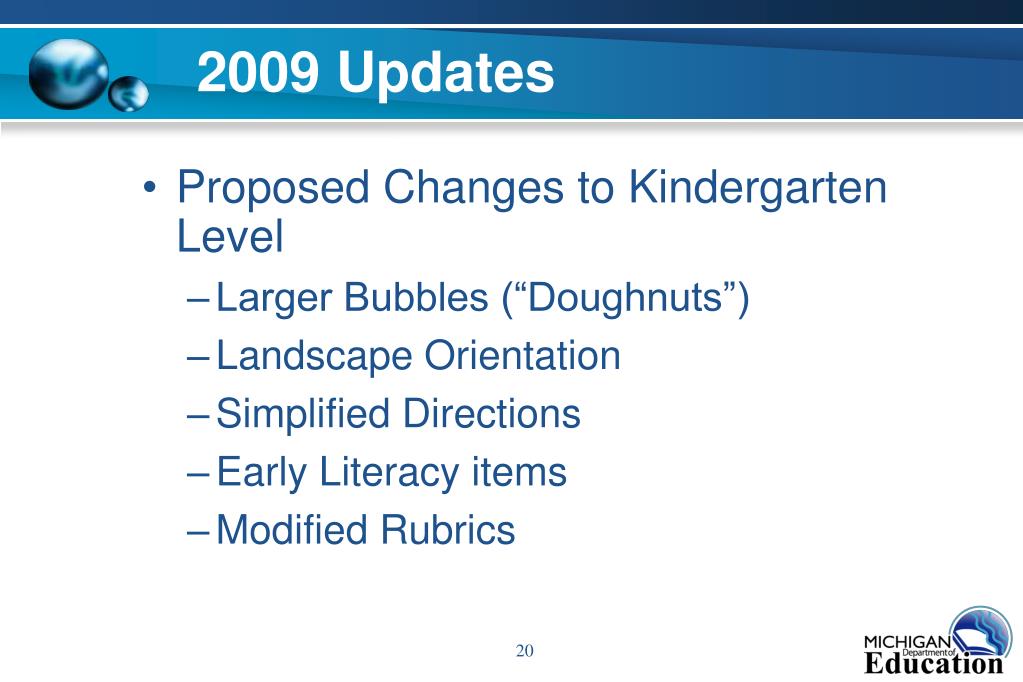 2009 Updates

• Proposed Changes to Kindergarten Level
– Larger Bubbles (“Doughnuts”)
– Landscape Orientation
– Simplified Directions
– Early Literacy items
– Modified Rubrics

20

MICHIGAN Department of Education